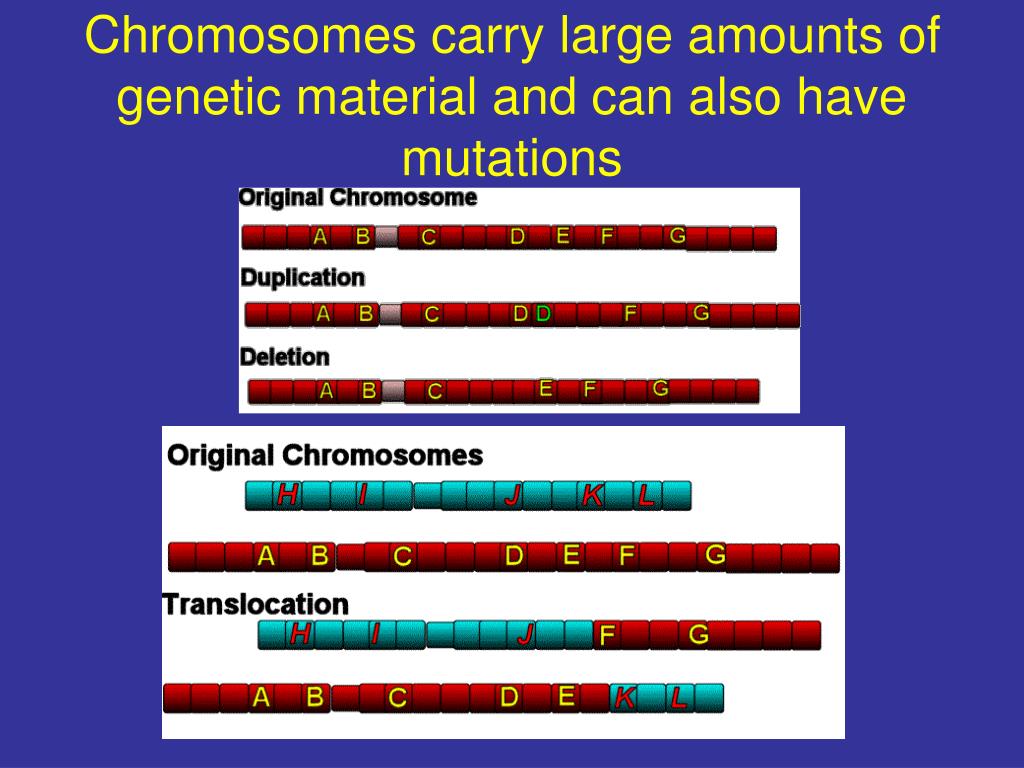 Chromosomes carry large amounts of genetic material and can also have mutations

Original Chromosome

A B C D E F G

Duplication

A B C D D F G

Deletion

A B C E F G

Original Chromosomes

H I J K L

A B C D E F G

Translocation

H I J F G

A B C D E K L